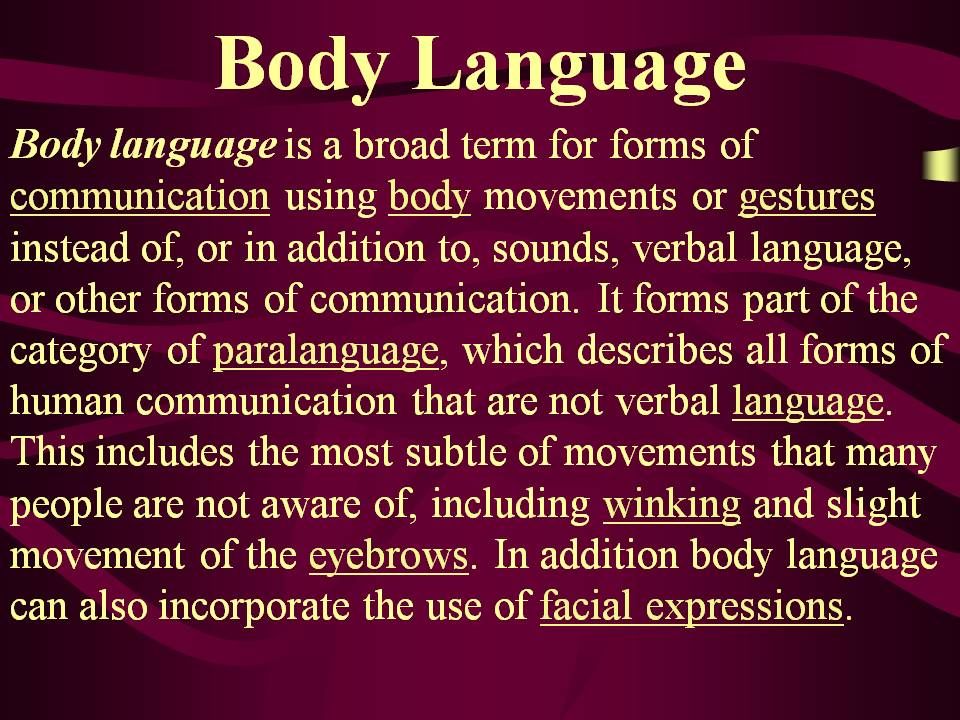 Body Language

Body language is a broad term for forms of communication using body movements or gestures instead of, or in addition to, sounds, verbal language, or other forms of communication. It forms part of the category of paralanguage, which describes all forms of human communication that are not verbal language. This includes the most subtle of movements that many people are not aware of, including winking and slight movement of the eyebrows. In addition body language can also incorporate the use of facial expressions.